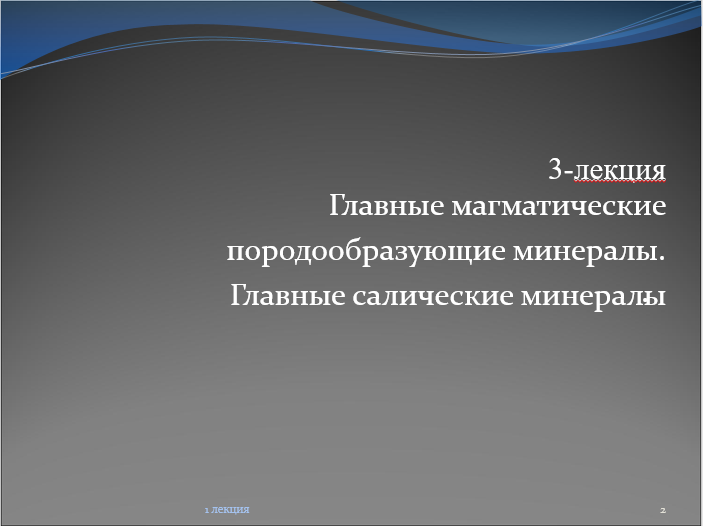 3-лекция
Главные магматические породообразующие минералы.
Главные салические минералы

1 лекция

2